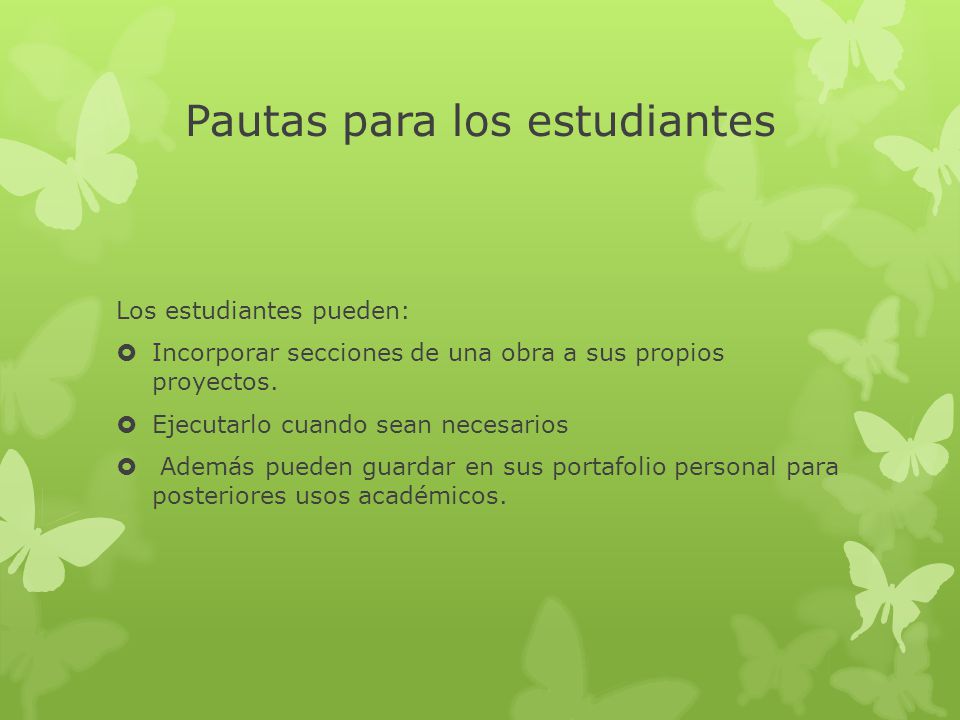 Pautas para los estudiantes

Los estudiantes pueden:

- Incorporar secciones de una obra a sus propios proyectos.
- Ejecutarlo cuando sean necesarios
- Además pueden guardar en sus portafolio personal para posteriores usos académicos.